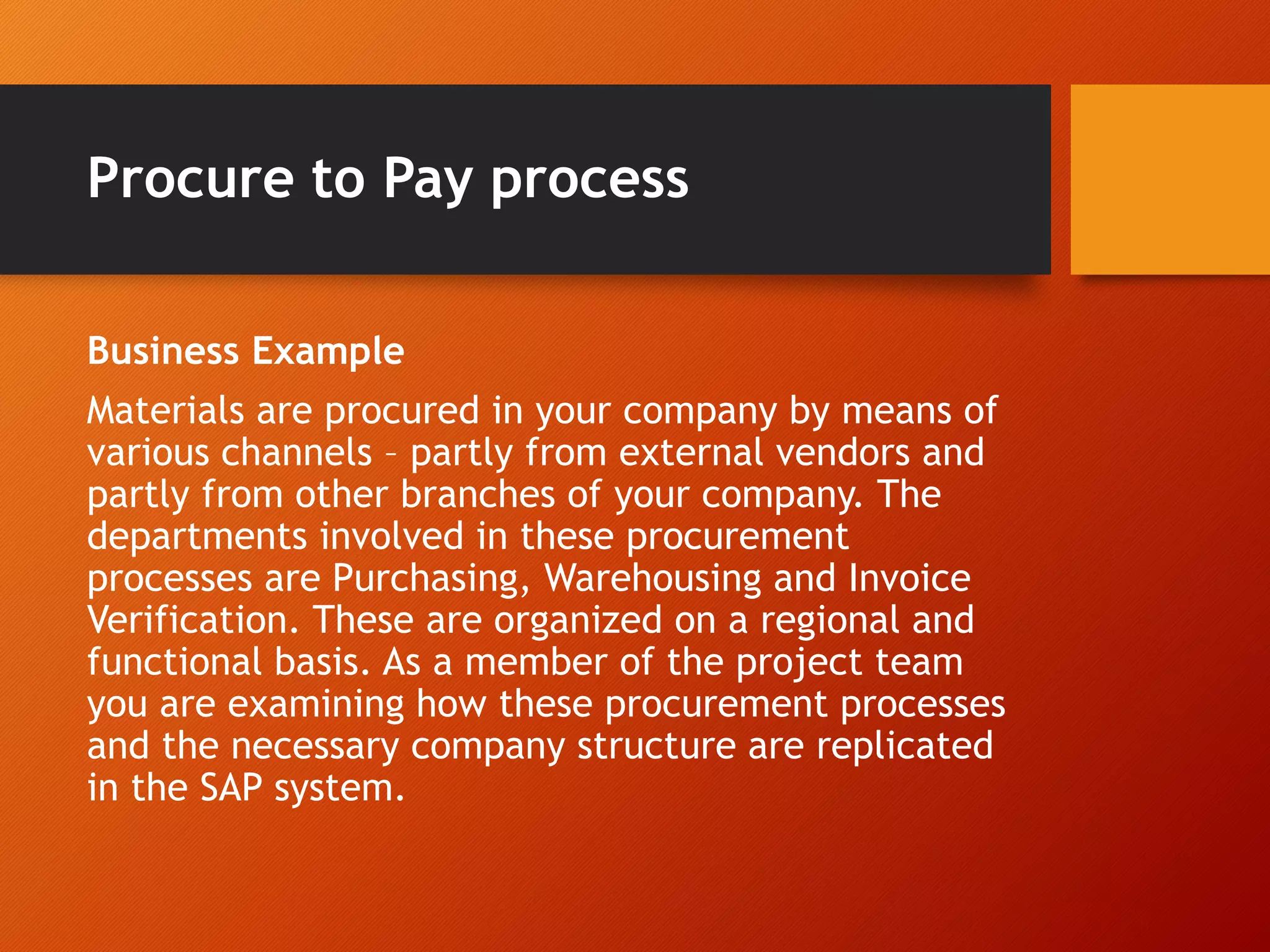 Procure to Pay process

Business Example

Materials are procured in your company by means of various channels – partly from external vendors and partly from other branches of your company. The departments involved in these procurement processes are Purchasing, Warehousing and Invoice Verification. These are organized on a regional and functional basis. As a member of the project team you are examining how these procurement processes and the necessary company structure are replicated in the SAP system.